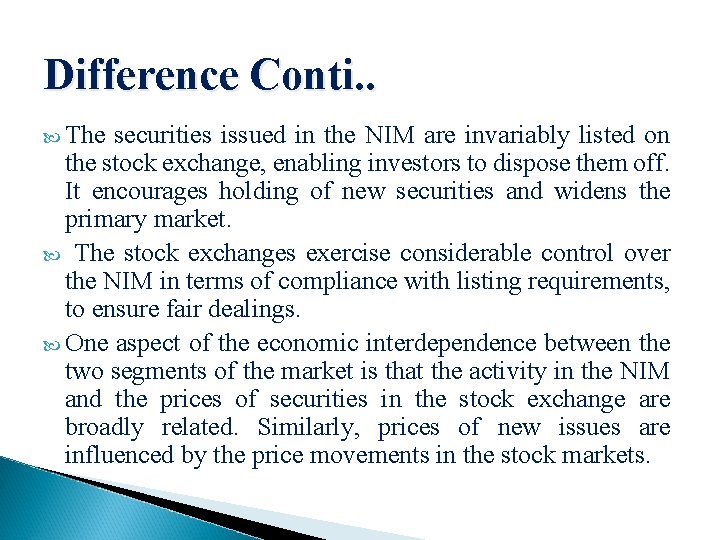 Difference Conti..

The securities issued in the NIM are invariably listed on the stock exchange, enabling investors to dispose them off. It encourages holding of new securities and widens the primary market.

The stock exchanges exercise considerable control over the NIM in terms of compliance with listing requirements, to ensure fair dealings.

One aspect of the economic interdependence between the two segments of the market is that the activity in the NIM and the prices of securities in the stock exchange are broadly related. Similarly, prices of new issues are influenced by the price movements in the stock markets.